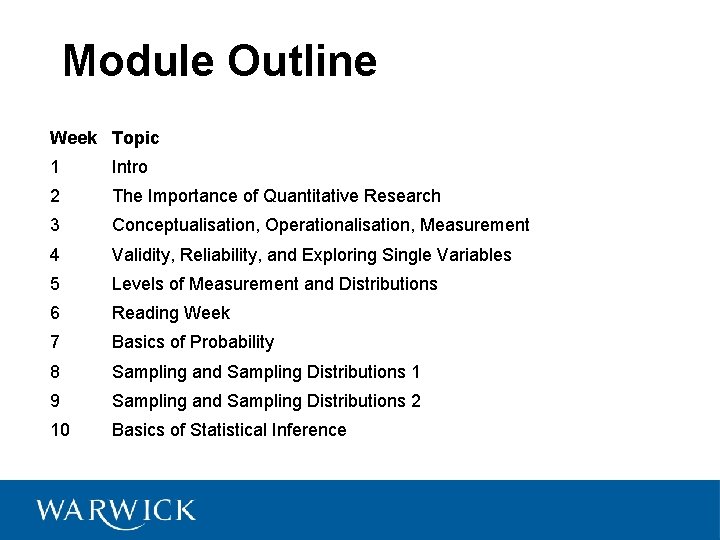 Module Outline

| Week | Topic |
|---|---|
| 1 | Intro |
| 2 | The Importance of Quantitative Research |
| 3 | Conceptualisation, Operationalisation, Measurement |
| 4 | Validity, Reliability, and Exploring Single Variables |
| 5 | Levels of Measurement and Distributions |
| 6 | Reading Week |
| 7 | Basics of Probability |
| 8 | Sampling and Sampling Distributions 1 |
| 9 | Sampling and Sampling Distributions 2 |
| 10 | Basics of Statistical Inference |

WARWICK